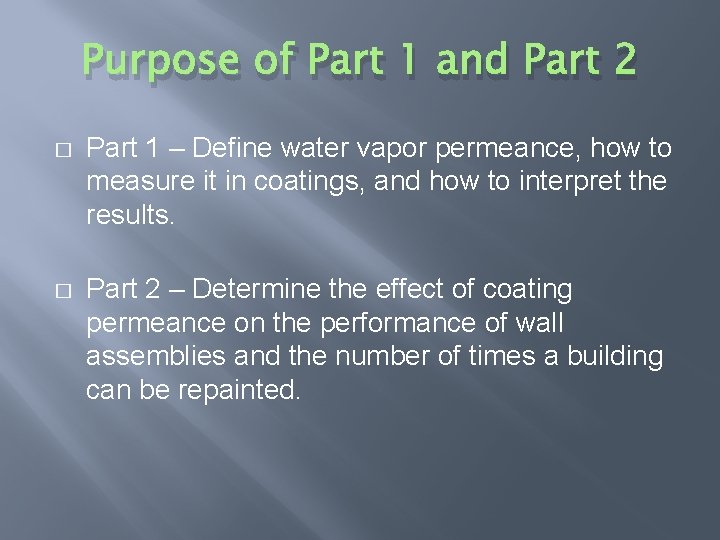 Purpose of Part 1 and Part 2

□ Part 1 – Define water vapor permeance, how to measure it in coatings, and how to interpret the results.

□ Part 2 – Determine the effect of coating permeance on the performance of wall assemblies and the number of times a building can be repainted.